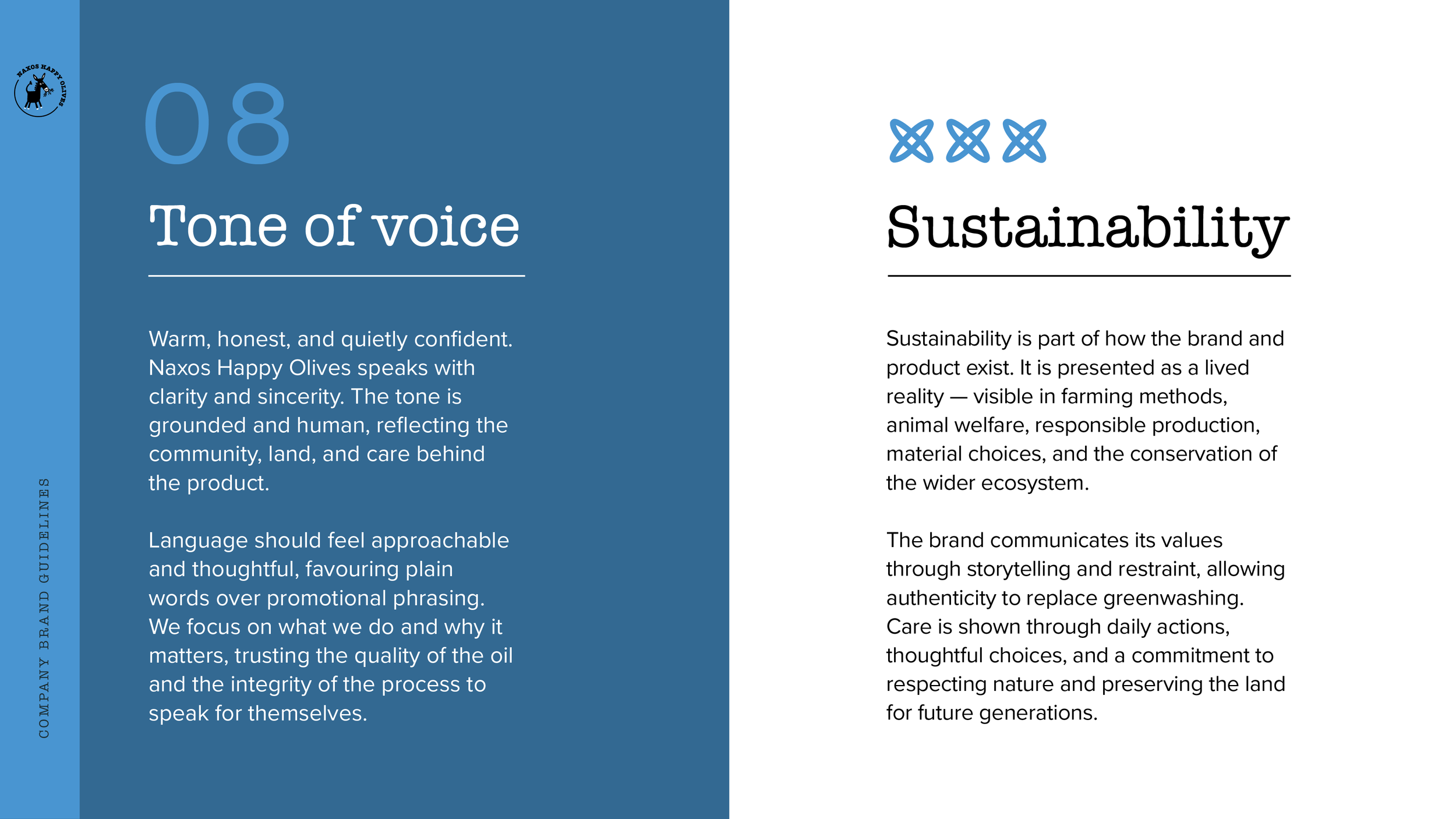 NAXOS HAPPY OLIVES

COMPANY BRAND GUIDELINES

08

Tone of voice

Warm, honest, and quietly confident. Naxos Happy Olives speaks with clarity and sincerity. The tone is grounded and human, reflecting the community, land, and care behind the product.

Language should feel approachable and thoughtful, favouring plain words over promotional phrasing. We focus on what we do and why it matters, trusting the quality of the oil and the integrity of the process to speak for themselves.

Sustainability

Sustainability is part of how the brand and product exist. It is presented as a lived reality — visible in farming methods, animal welfare, responsible production, material choices, and the conservation of the wider ecosystem.

The brand communicates its values through storytelling and restraint, allowing authenticity to replace greenwashing. Care is shown through daily actions, thoughtful choices, and a commitment to respecting nature and preserving the land for future generations.